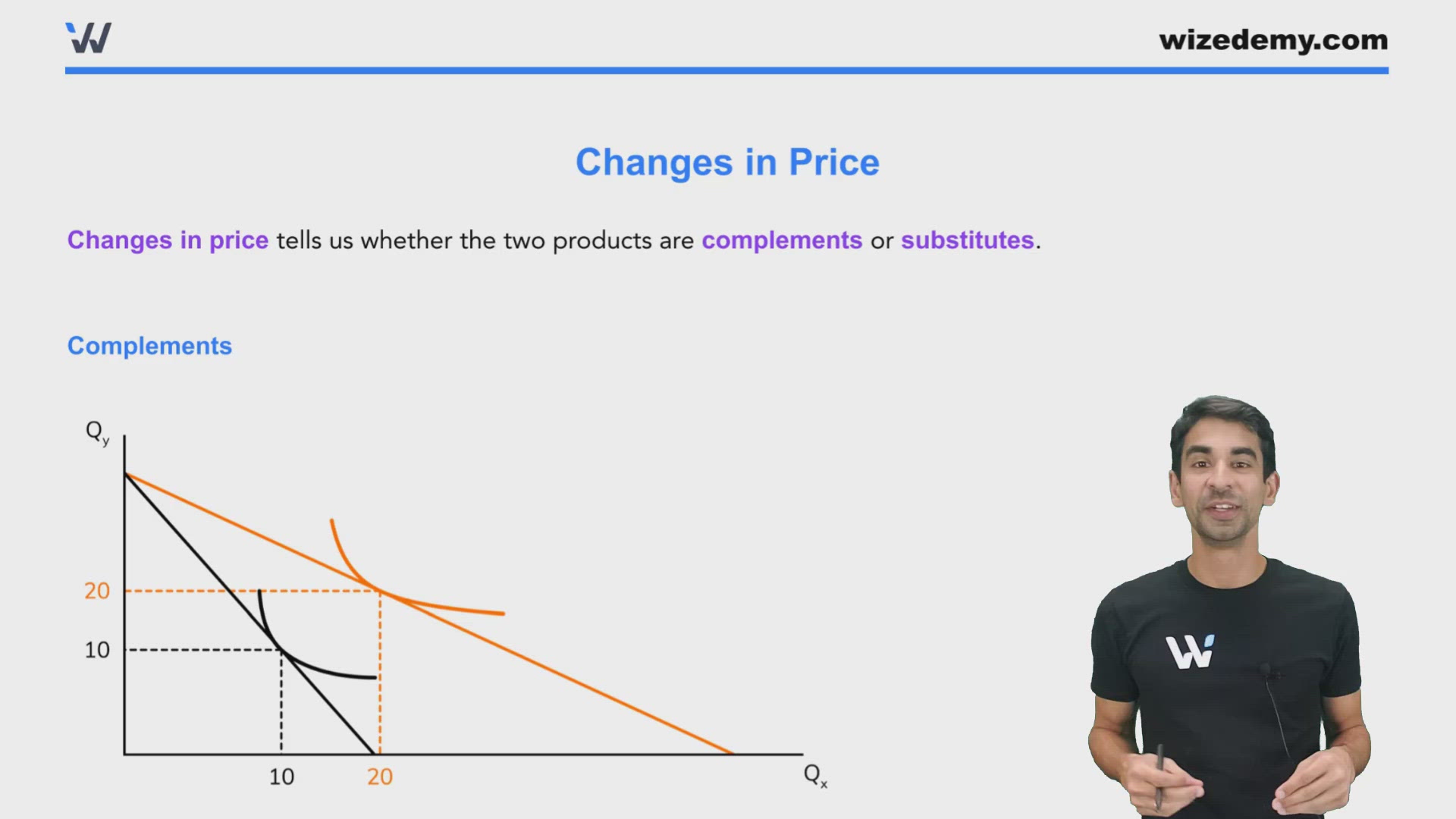 wizedemy.com

Changes in Price

Changes in price tells us whether the two products are complements or substitutes.

Complements

$Q_y$

20

10

10

20

$Q_x$